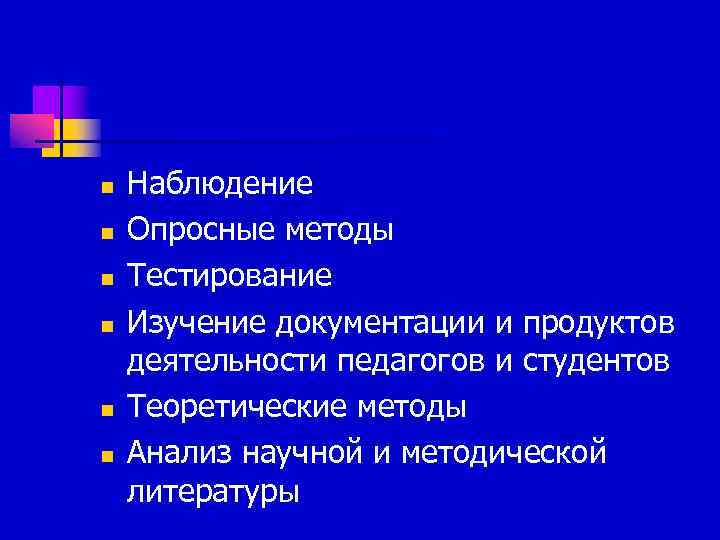 - Наблюдение
- Опросные методы
- Тестирование
- Изучение документации и продуктов деятельности педагогов и студентов
- Теоретические методы
- Анализ научной и методической литературы